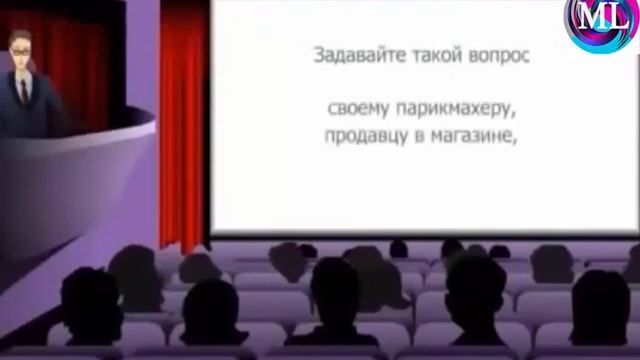 ML

Задавайте такой вопрос

своему парикмахеру, продавцу в магазине,